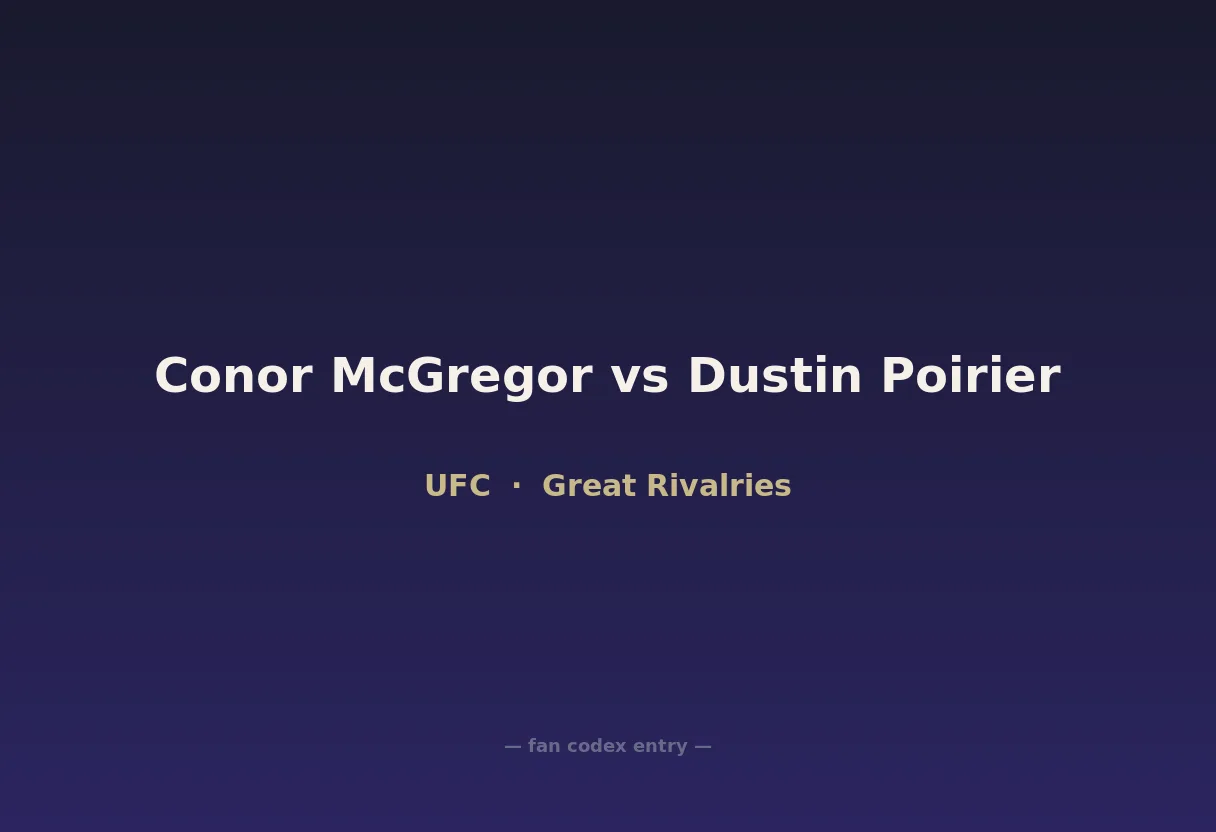 Conor McGregor vs Dustin Poirier

UFC · Great Rivalries

— fan codex entry —